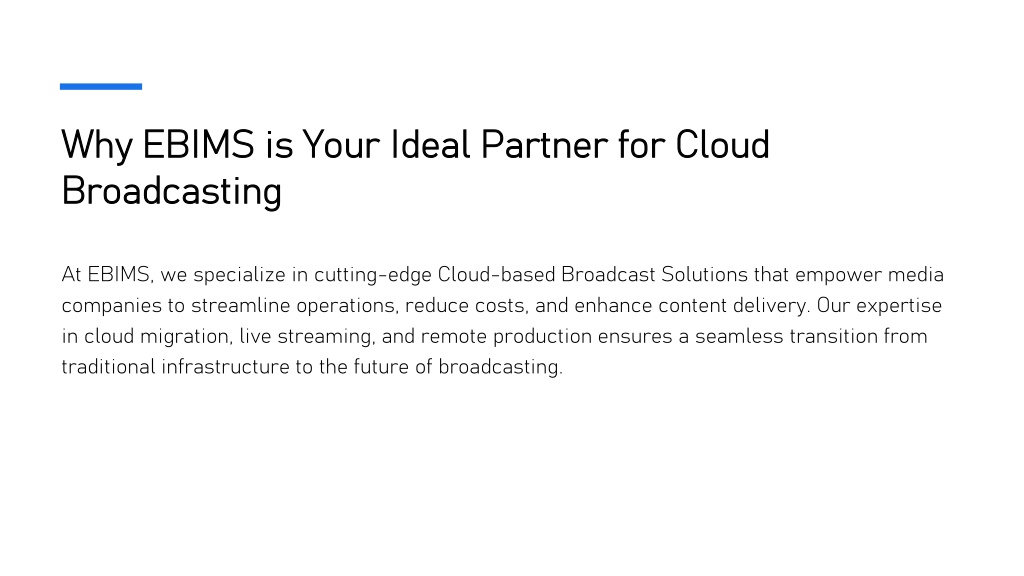 Why EBIMS is Your Ideal Partner for Cloud Broadcasting

At EBIMS, we specialize in cutting-edge Cloud-based Broadcast Solutions that empower media companies to streamline operations, reduce costs, and enhance content delivery. Our expertise in cloud migration, live streaming, and remote production ensures a seamless transition from traditional infrastructure to the future of broadcasting.